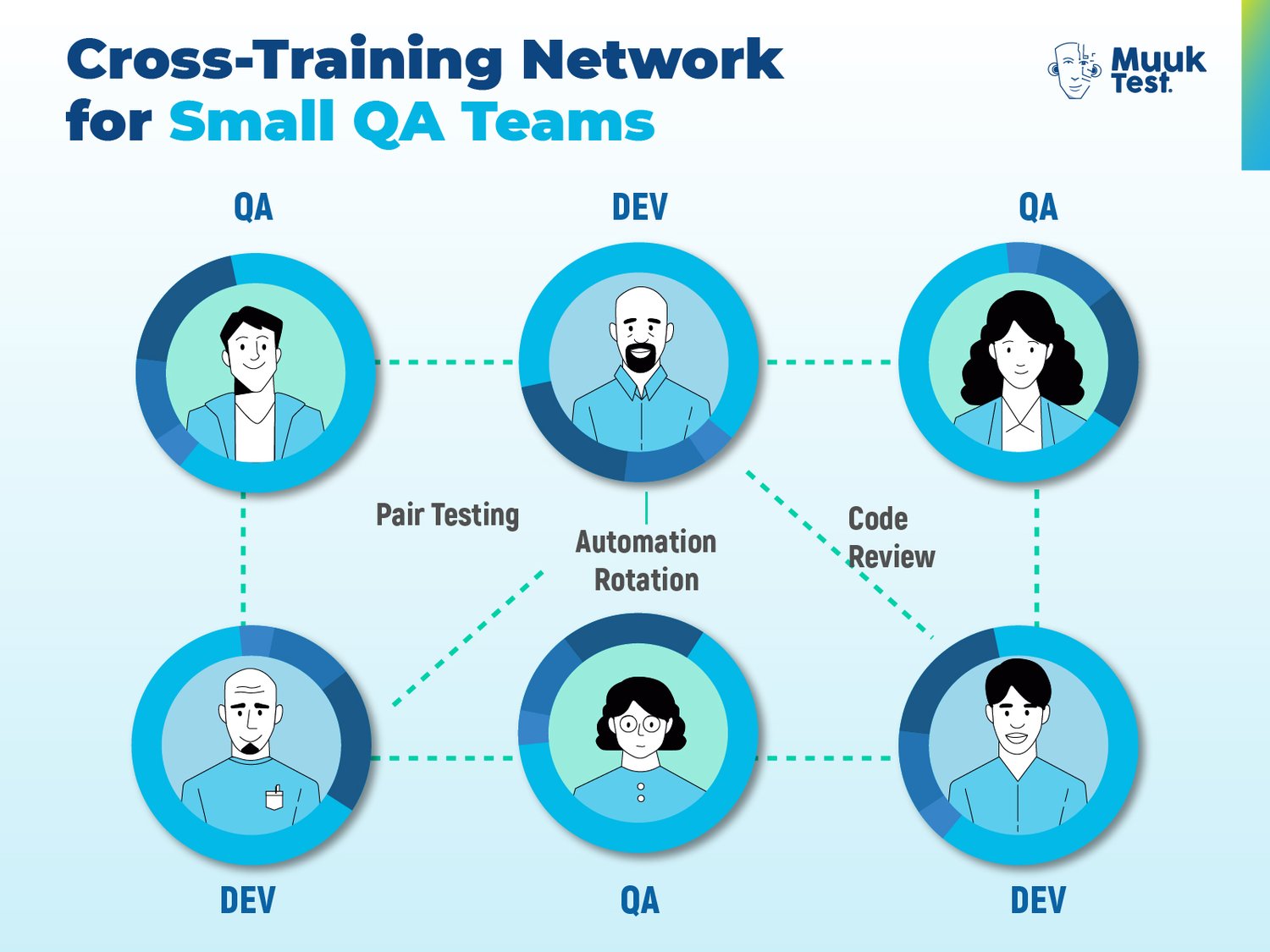 Cross-Training Network for Small QA Teams

Muuk Test.

QA

DEV

QA

Pair Testing

Automation Rotation

Code Review

DEV

QA

DEV